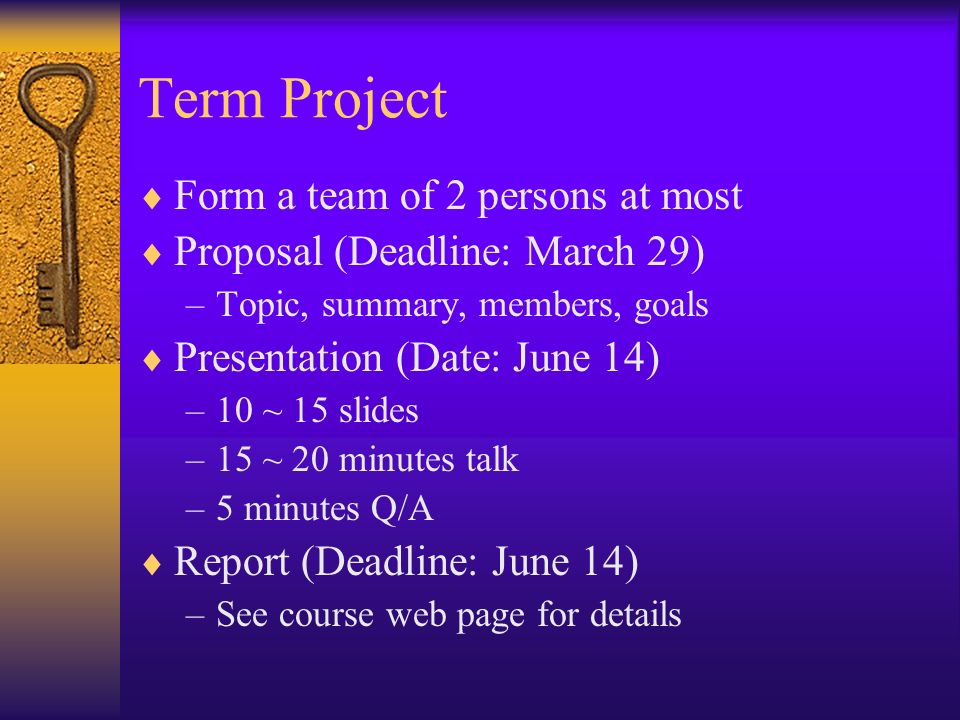 Term Project

♦ Form a team of 2 persons at most
♦ Proposal (Deadline: March 29)
– Topic, summary, members, goals
♦ Presentation (Date: June 14)
– 10 ~ 15 slides
– 15 ~ 20 minutes talk
– 5 minutes Q/A
♦ Report (Deadline: June 14)
– See course web page for details